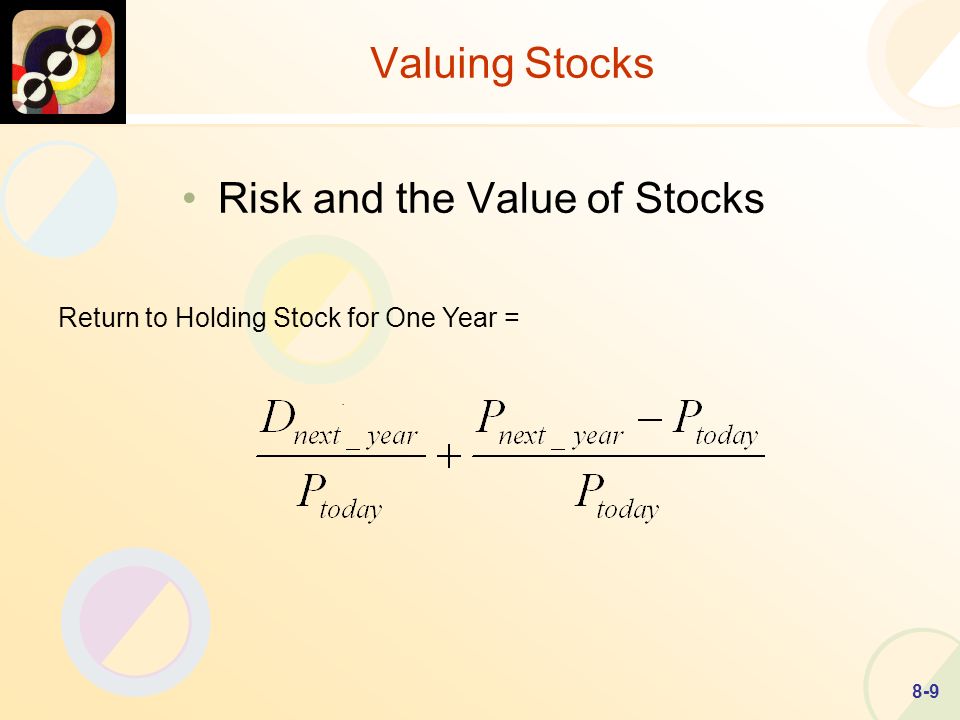 Valuing Stocks

• Risk and the Value of Stocks

Return to Holding Stock for One Year =

$\frac{D_{next\_year}}{P_{today}} + \frac{P_{next\_year} - P_{today}}{P_{today}}$

8-9